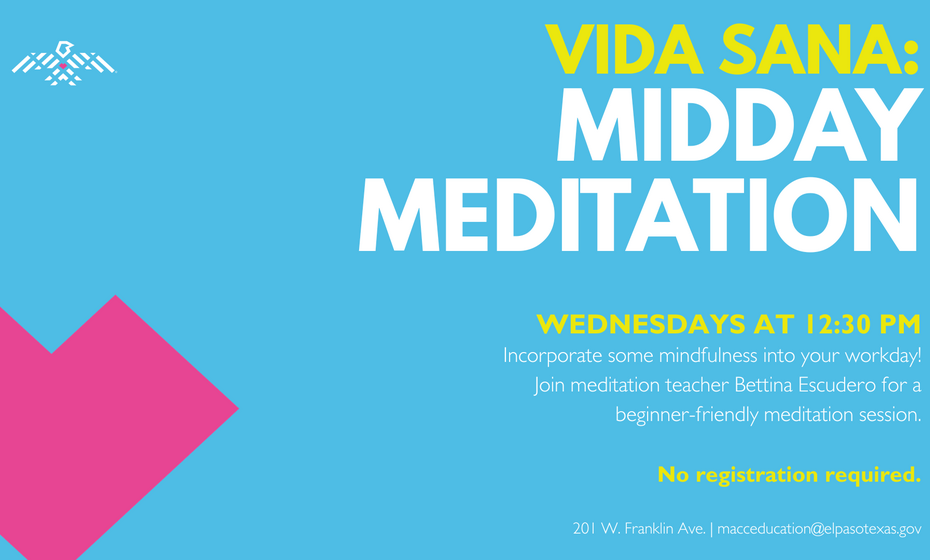 VIDA SANA:
MIDDAY MEDITATION

WEDNESDAYS AT 12:30 PM
Incorporate some mindfulness into your workday! Join meditation teacher Bettina Escudero for a beginner-friendly meditation session.

No registration required.

201 W. Franklin Ave. | macceducation@elpasotexas.gov